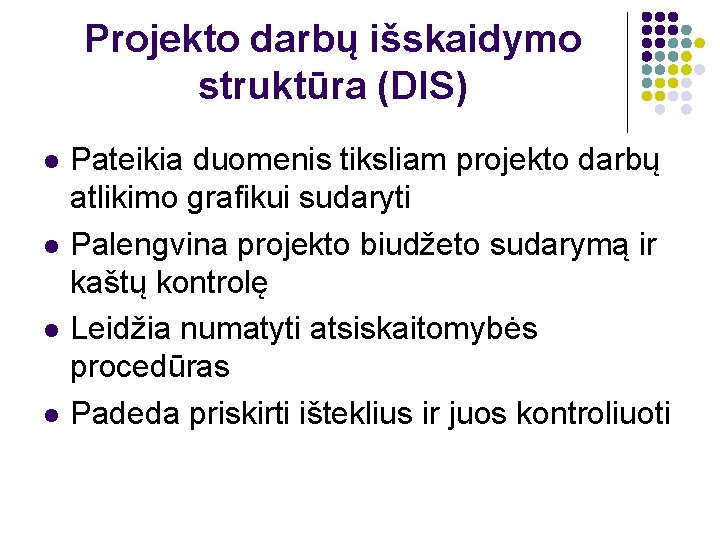 Projekto darbų išskaidymo struktūra (DIS)

- Pateikia duomenis tiksliam projekto darbų atlikimo grafikui sudaryti
- Palengvina projekto biudžeto sudarymą ir kaštų kontrolę
- Leidžia numatyti atsiskaitomybės procedūras
- Padeda priskirti išteklius ir juos kontroliuoti